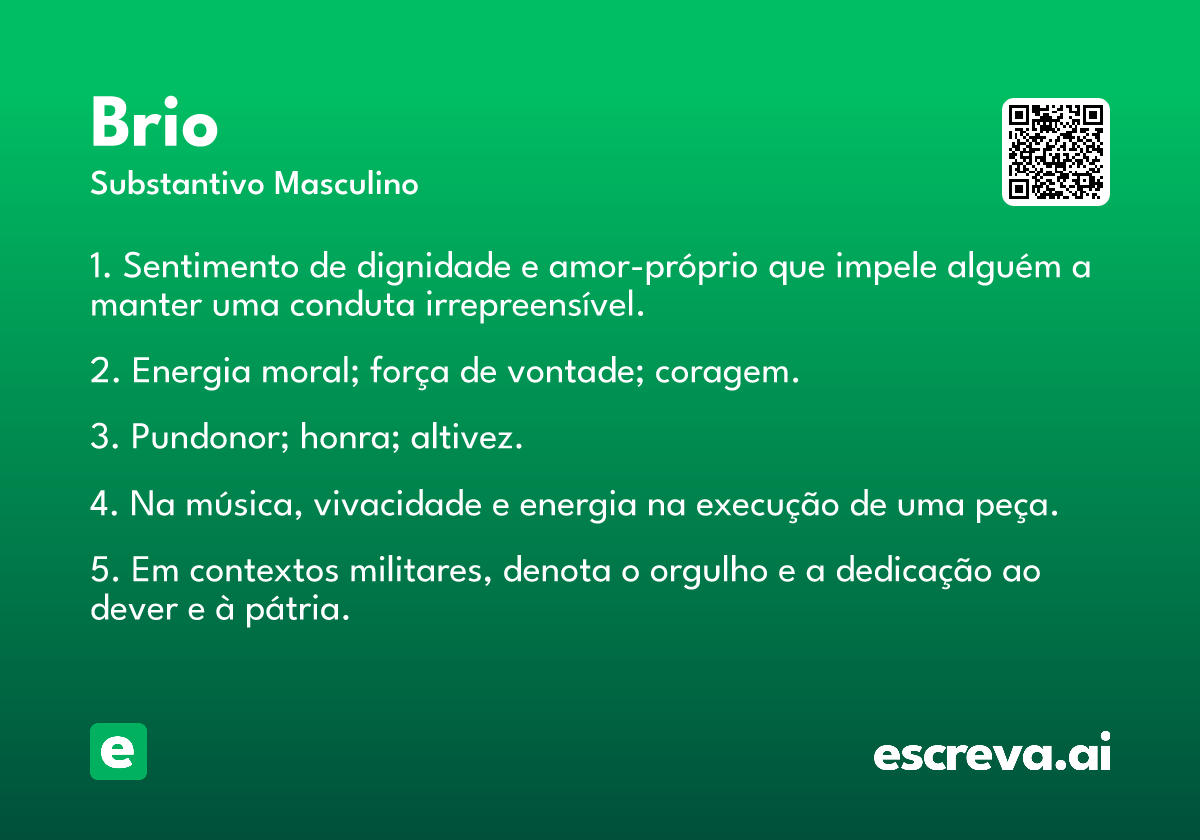 Brio

Substantivo Masculino

1. Sentimento de dignidade e amor-próprio que impele alguém a manter uma conduta irrepreensível.

2. Energia moral; força de vontade; coragem.

3. Pundonor; honra; altivez.

4. Na música, vivacidade e energia na execução de uma peça.

5. Em contextos militares, denota o orgulho e a dedicação ao dever e à pátria.

e

escreva.ai